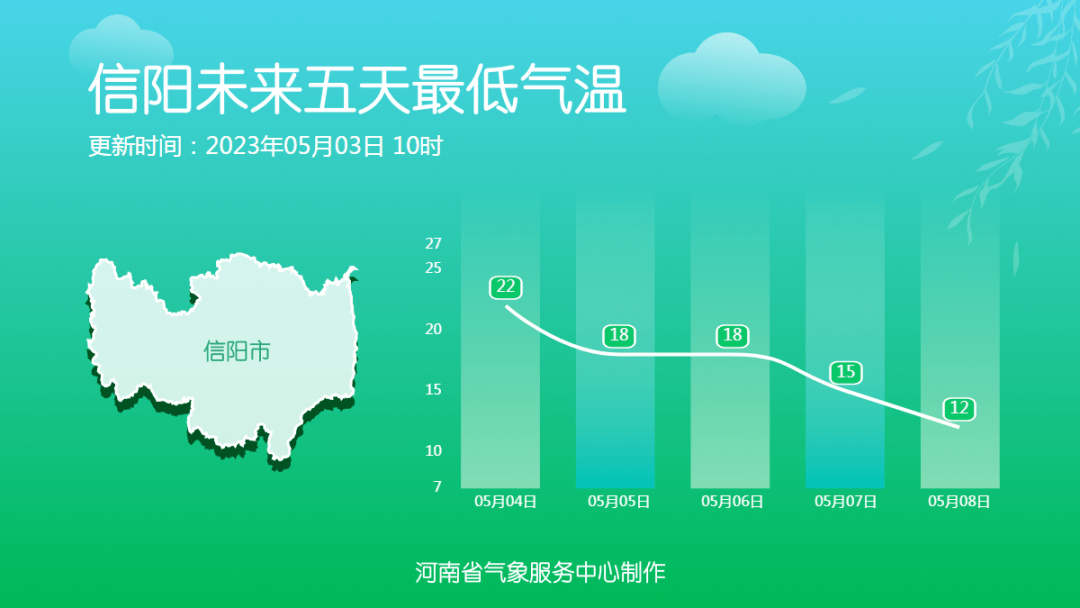 信阳未来五天最低气温

更新时间：2023年05月03日 10时

信阳市

27
25
20
15
10
7

22
18
18
15
12

05月04日
05月05日
05月06日
05月07日
05月08日

河南省气象服务中心制作